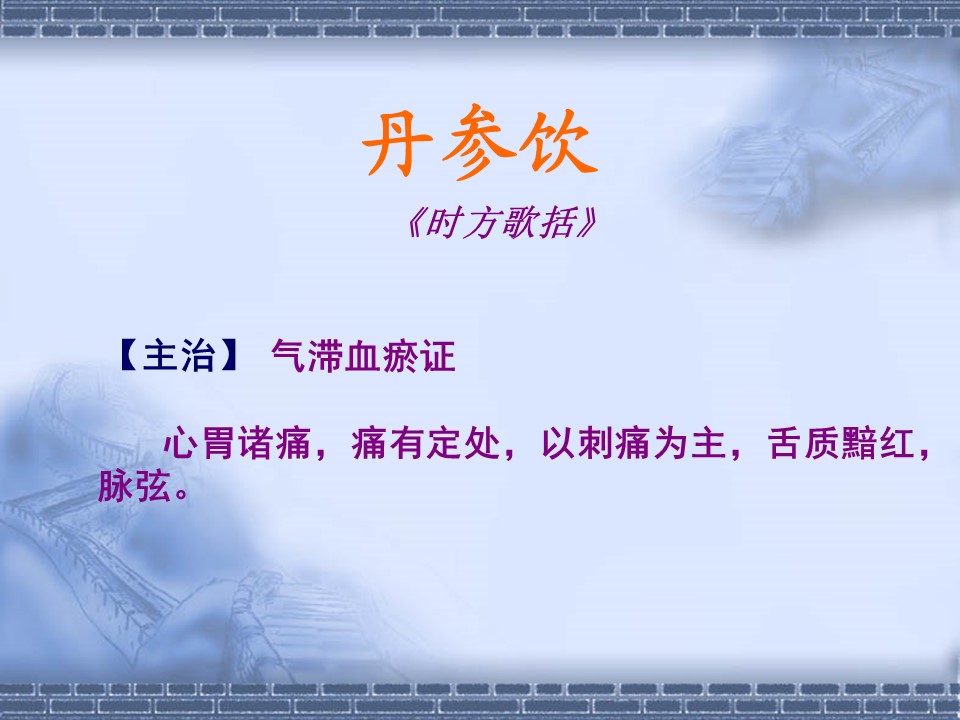 丹参饮

《时方歌括》

【主治】 气滞血瘀证

心胃诸痛，痛有定处，以刺痛为主，舌质黯红，脉弦。